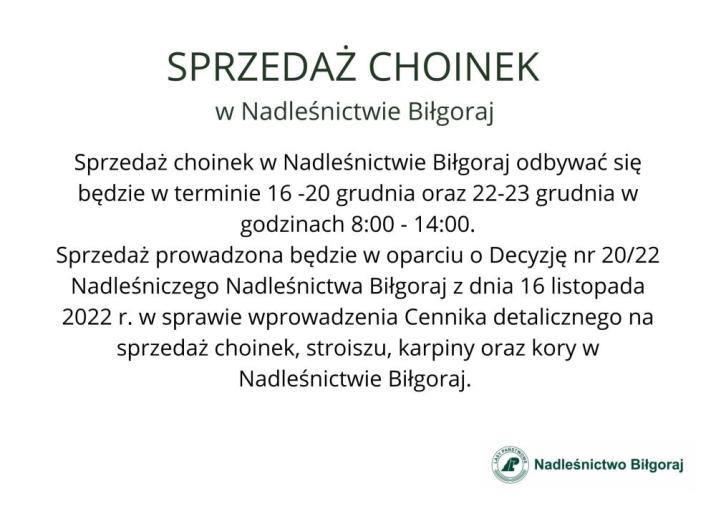 SPRZEDAŻ CHOINEK
w Nadleśnictwie Biłgoraj

Sprzedaż choinek w Nadleśnictwie Biłgoraj odbywać się będzie w terminie 16 -20 grudnia oraz 22-23 grudnia w godzinach 8:00 - 14:00.
Sprzedaż prowadzona będzie w oparciu o Decyzję nr 20/22 Nadleśniczego Nadleśnictwa Biłgoraj z dnia 16 listopada 2022 r. w sprawie wprowadzenia Cennika detalicznego na sprzedaż choinek, stroiszu, karpiny oraz kory w Nadleśnictwie Biłgoraj.

LASY PAŃSTWOWE
Nadleśnictwo Biłgoraj